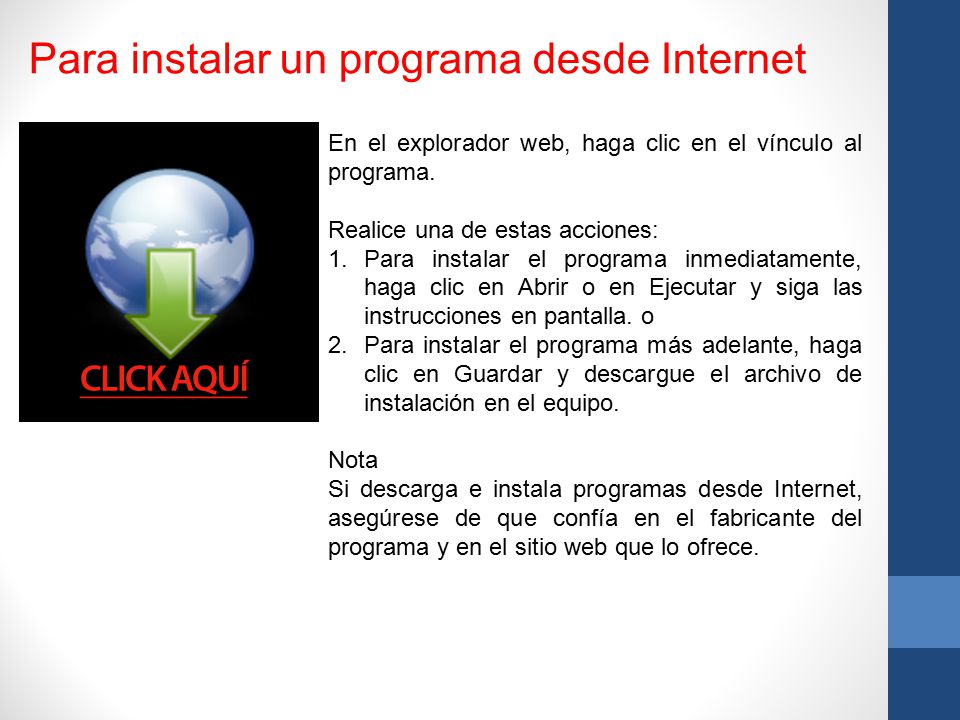 Para instalar un programa desde Internet

CLICK AQUÍ

En el explorador web, haga clic en el vínculo al programa.

Realice una de estas acciones:
1. Para instalar el programa inmediatamente, haga clic en Abrir o en Ejecutar y siga las instrucciones en pantalla. o
2. Para instalar el programa más adelante, haga clic en Guardar y descargue el archivo de instalación en el equipo.

Nota
Si descarga e instala programas desde Internet, asegúrese de que confía en el fabricante del programa y en el sitio web que lo ofrece.